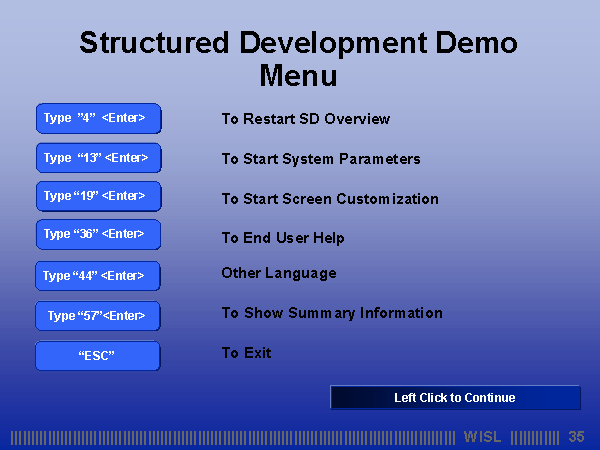 Structured Development Demo Menu

Type "4" <Enter>
To Restart SD Overview

Type "13" <Enter>
To Start System Parameters

Type "19" <Enter>
To Start Screen Customization

Type "36" <Enter>
To End User Help

Type "44" <Enter>
Other Language

Type "57"<Enter>
To Show Summary Information

"ESC"
To Exit

Left Click to Continue

WISL 35